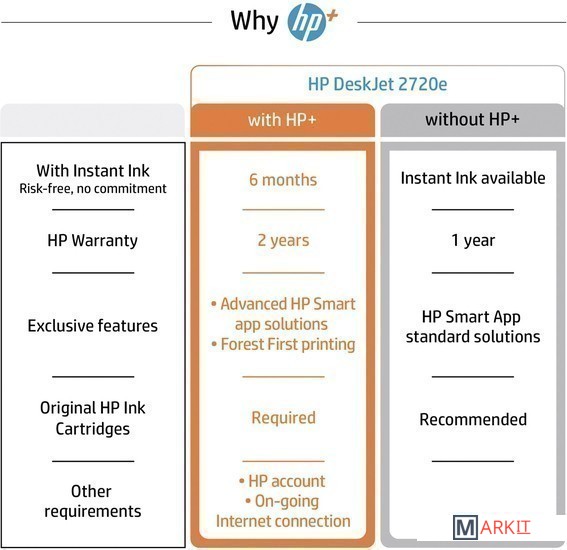 Why hp+

HP DeskJet 2720e

| | with HP+ | without HP+ |
|---|---|---|
| With Instant Ink Risk-free, no commitment | 6 months | Instant Ink available |
| HP Warranty | 2 years | 1 year |
| Exclusive features | • Advanced HP Smart app solutions • Forest First printing | HP Smart App standard solutions |
| Original HP Ink Cartridges | Required | Recommended |
| Other requirements | • HP account • On-going Internet connection | |

MARKIT